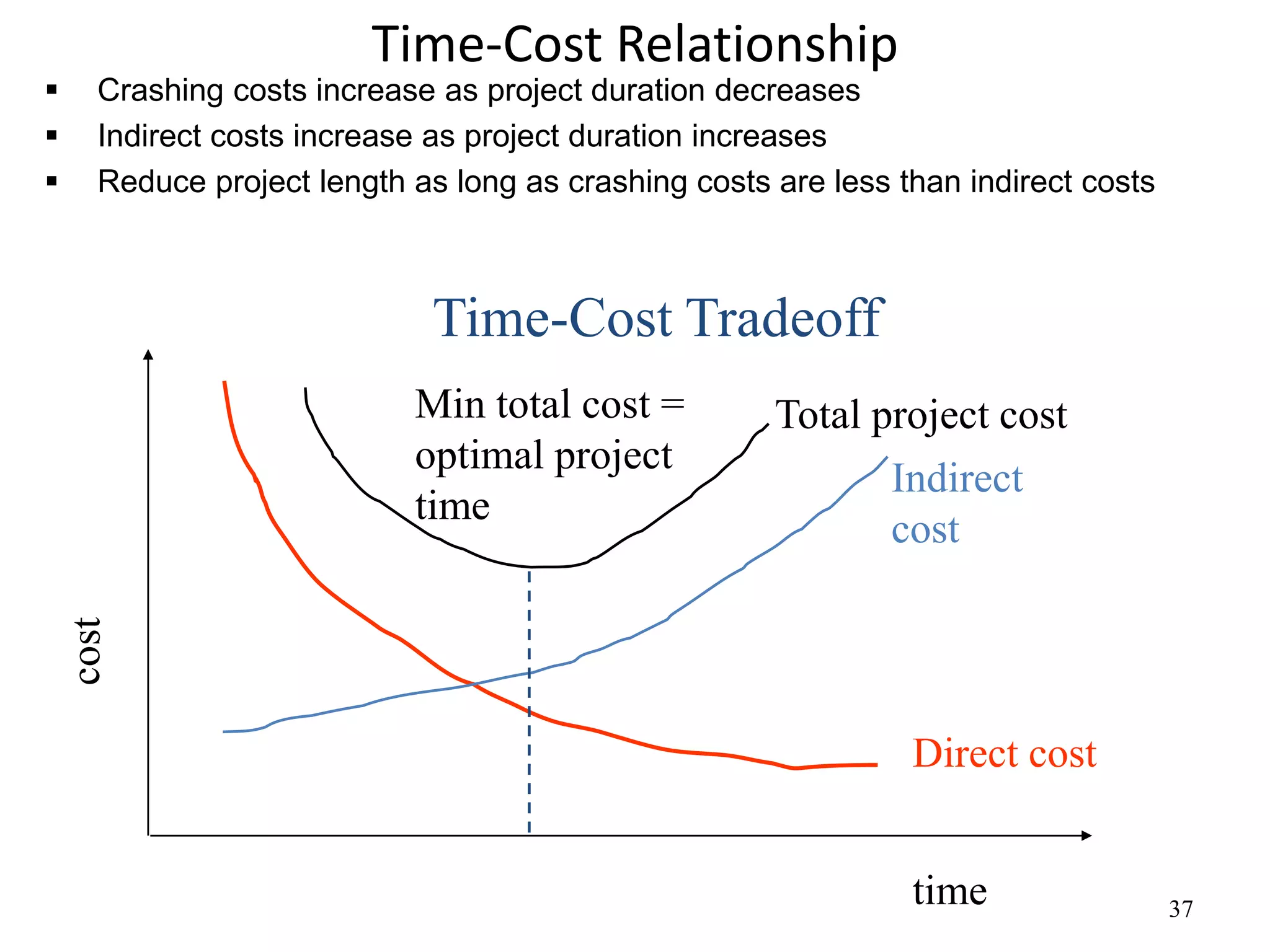 Time-Cost Relationship

▪ Crashing costs increase as project duration decreases
▪ Indirect costs increase as project duration increases
▪ Reduce project length as long as crashing costs are less than indirect costs

Time-Cost Tradeoff

Min total cost = optimal project time

Total project cost

Indirect cost

Direct cost

cost

time

37